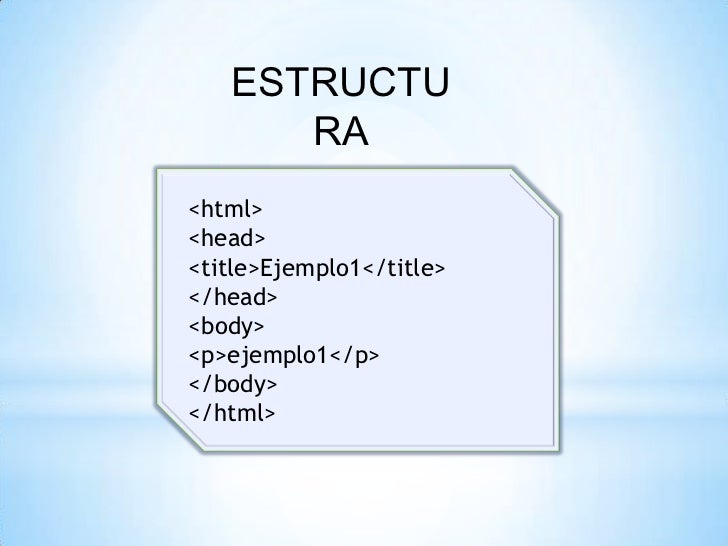 ESTRUCTU
RA

<html>
<head>
<title>Ejemplo1</title>
</head>
<body>
<p>ejemplo1</p>
</body>
</html>